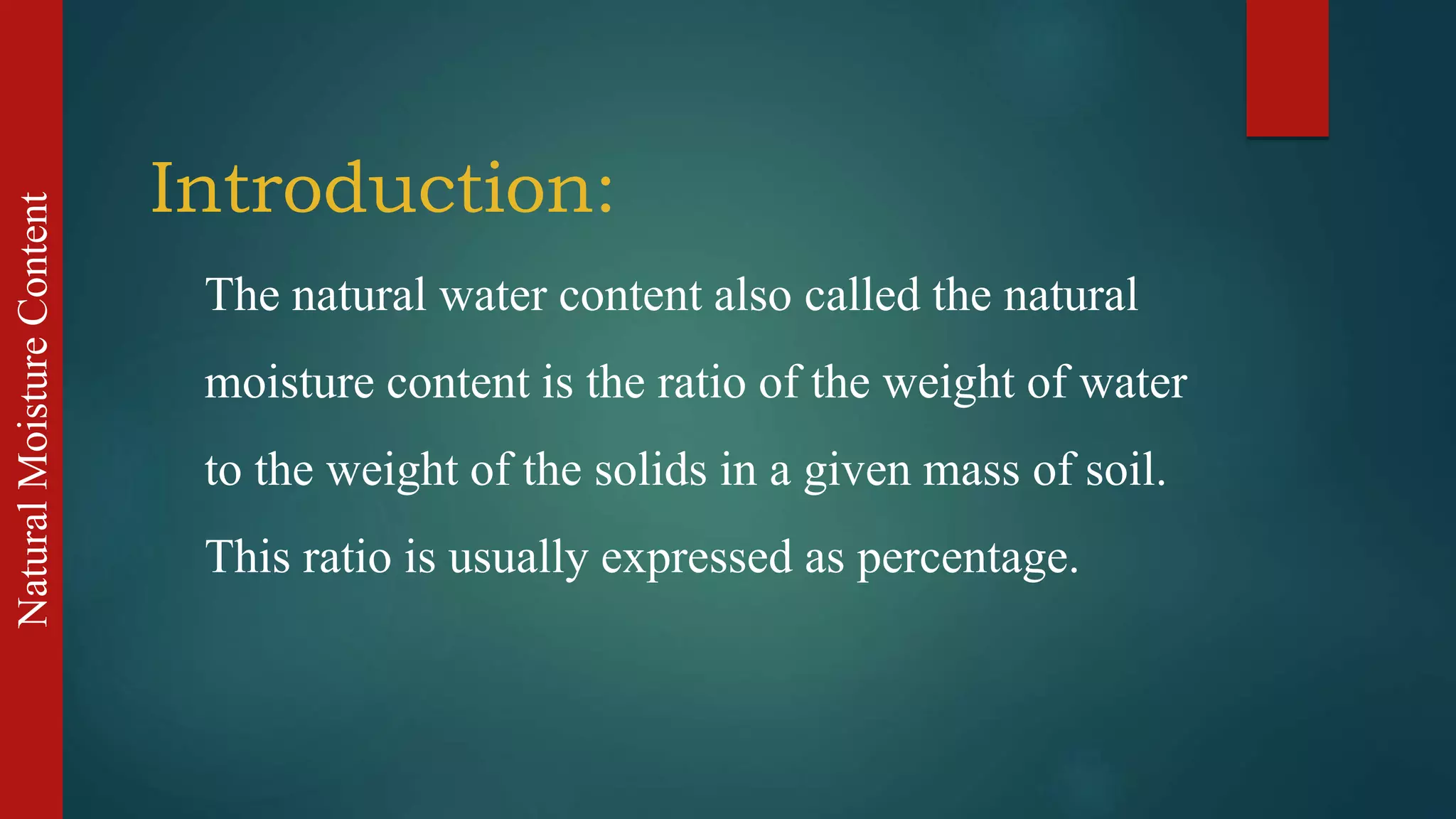 Natural Moisture Content

Introduction:

The natural water content also called the natural moisture content is the ratio of the weight of water to the weight of the solids in a given mass of soil. This ratio is usually expressed as percentage.